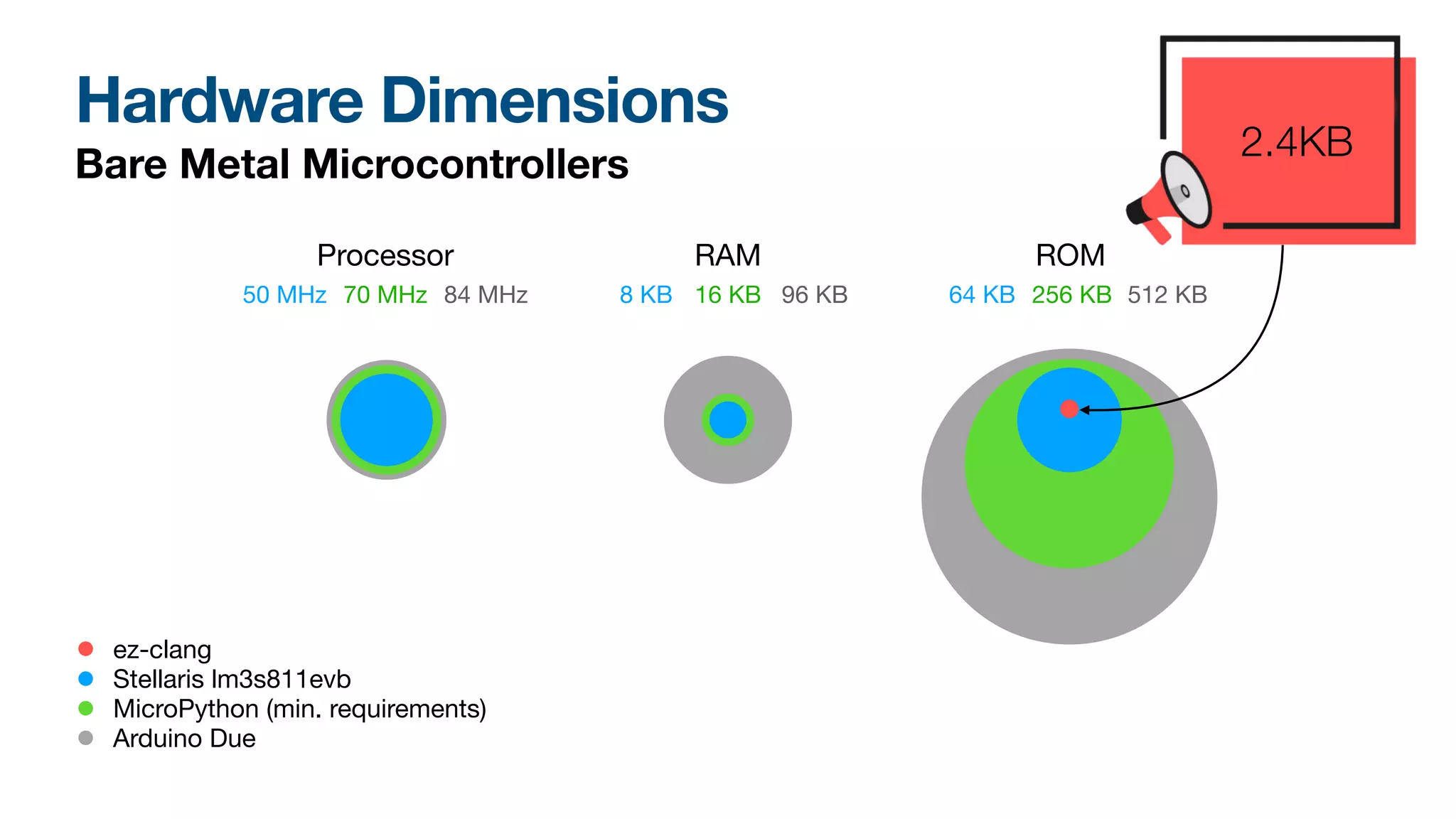 Hardware Dimensions
Bare Metal Microcontrollers

2.4KB

Processor
50 MHz 70 MHz 84 MHz

RAM
8 KB 16 KB 96 KB

ROM
64 KB 256 KB 512 KB

ez-clang
Stellaris lm3s811evb
MicroPython (min. requirements)
Arduino Due